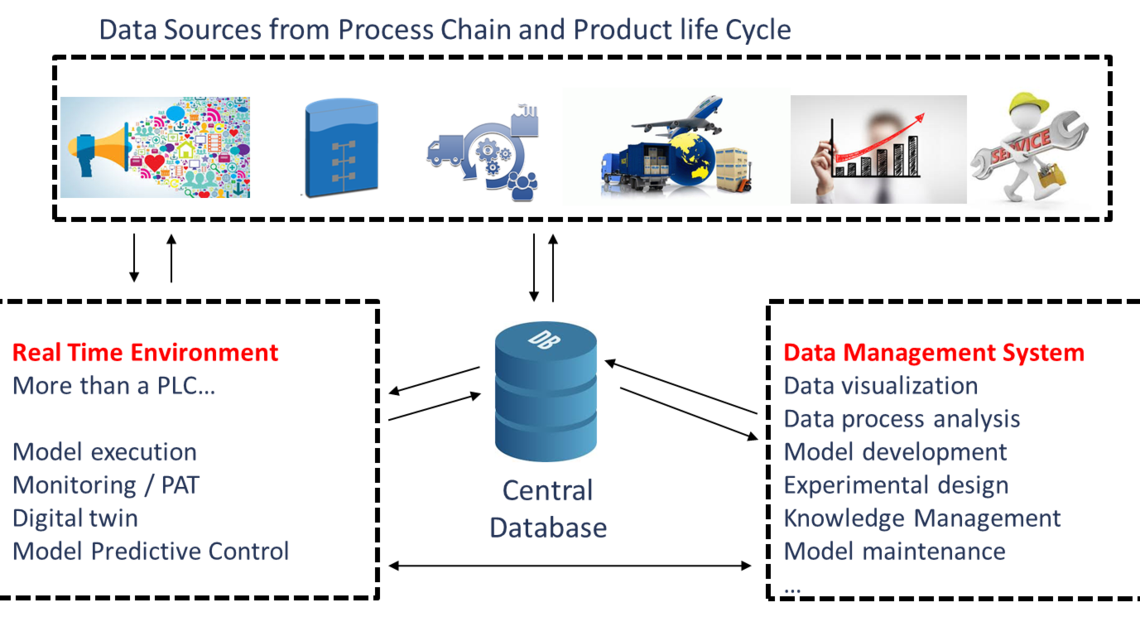 Data Sources from Process Chain and Product life Cycle

SERVICE

Real Time Environment
More than a PLC…

Model execution
Monitoring / PAT
Digital twin
Model Predictive Control

DB

Central Database

Data Management System
Data visualization
Data process analysis
Model development
Experimental design
Knowledge Management
Model maintenance
…